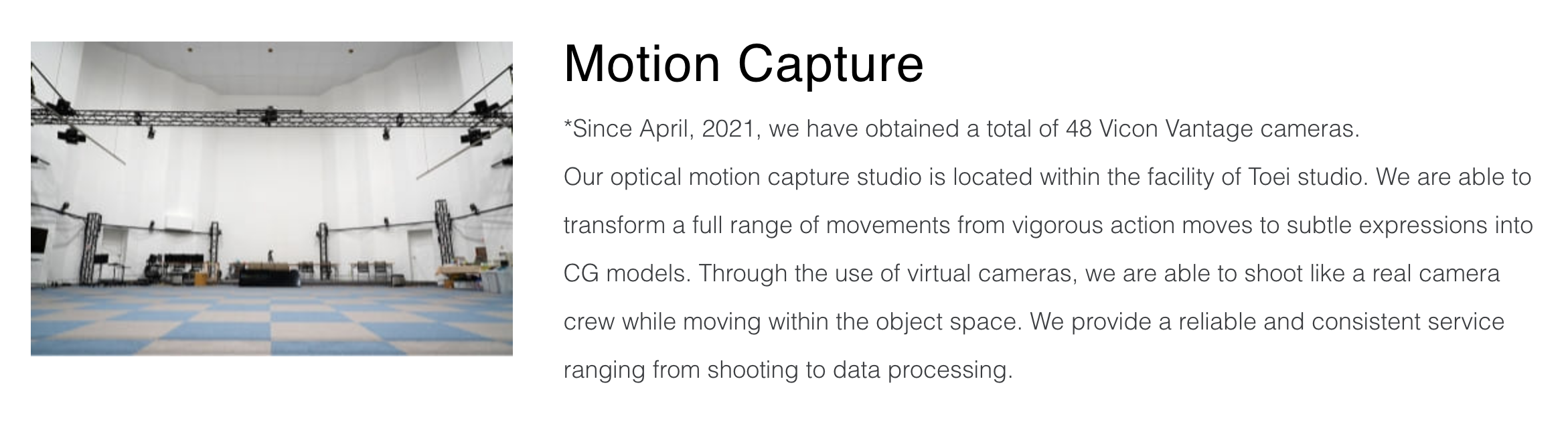 Motion Capture

*Since April, 2021, we have obtained a total of 48 Vicon Vantage cameras.

Our optical motion capture studio is located within the facility of Toei studio. We are able to transform a full range of movements from vigorous action moves to subtle expressions into CG models. Through the use of virtual cameras, we are able to shoot like a real camera crew while moving within the object space. We provide a reliable and consistent service ranging from shooting to data processing.